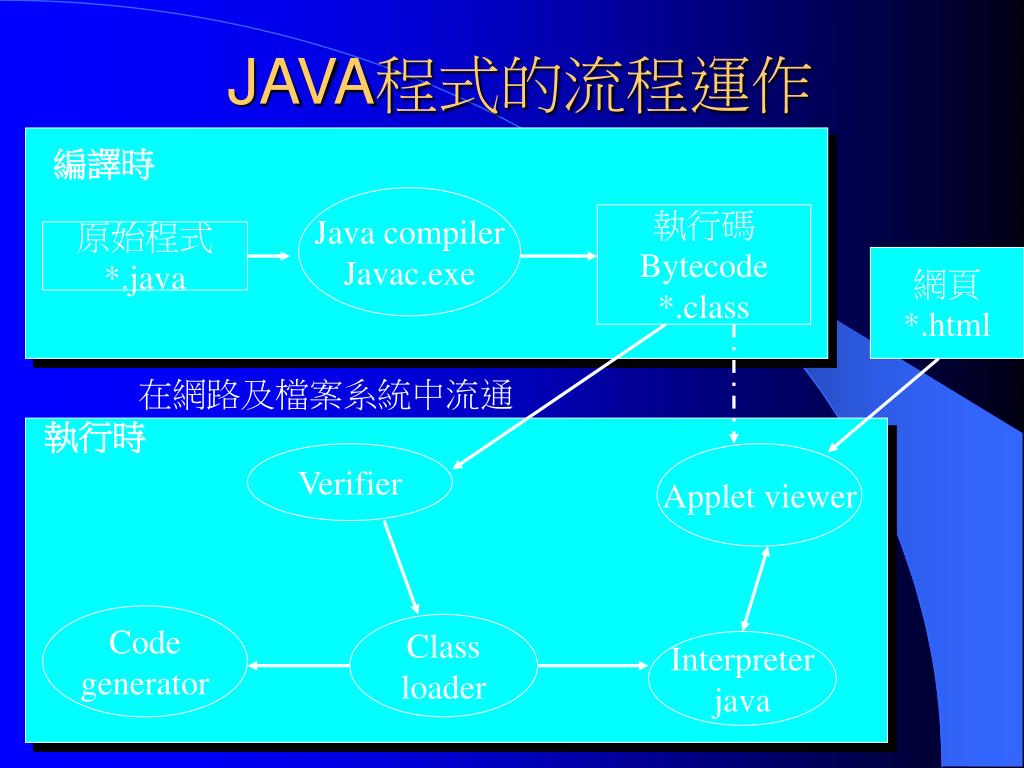 JAVA程式的流程運作

編譯時

原始程式
*.java

Java compiler
Javac.exe

執行碼
Bytecode
*.class

網頁
*.html

在網路及檔案系統中流通

執行時

Verifier

Applet viewer

Code
generator

Class
loader

Interpreter
java